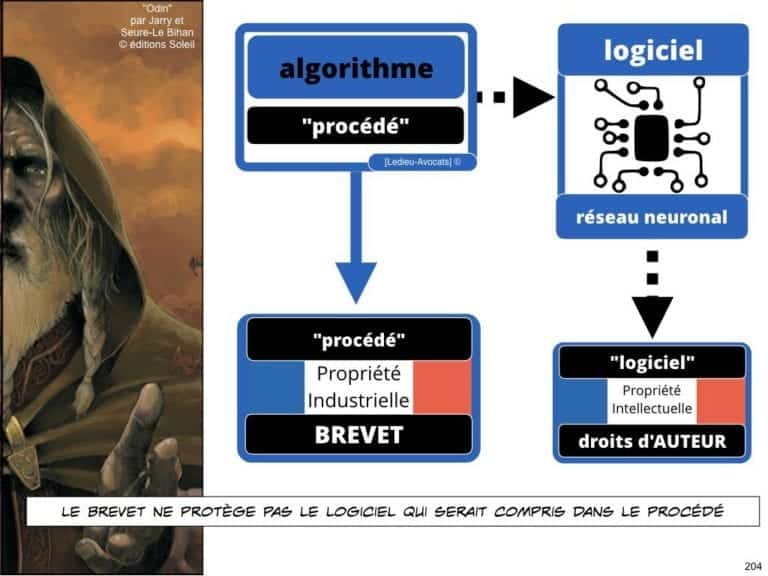 "Odin"
par Jarry et
Seure-Le Bihan
© éditions Soleil

algorithme

"procédé"

[Ledieu-Avocats] ©

logiciel

réseau neuronal

"procédé"

Propriété Industrielle

BREVET

"logiciel"

Propriété Intellectuelle

droits d'AUTEUR

LE BREVET NE PROTÈGE PAS LE LOGICIEL QUI SERAIT COMPRIS DANS LE PROCÉDÉ

204